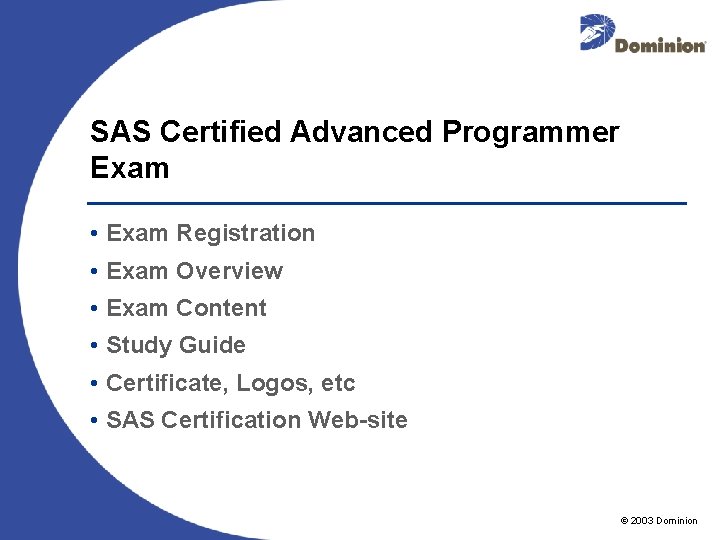 Dominion

SAS Certified Advanced Programmer Exam

• Exam Registration
• Exam Overview
• Exam Content
• Study Guide
• Certificate, Logos, etc
• SAS Certification Web-site

© 2003 Dominion